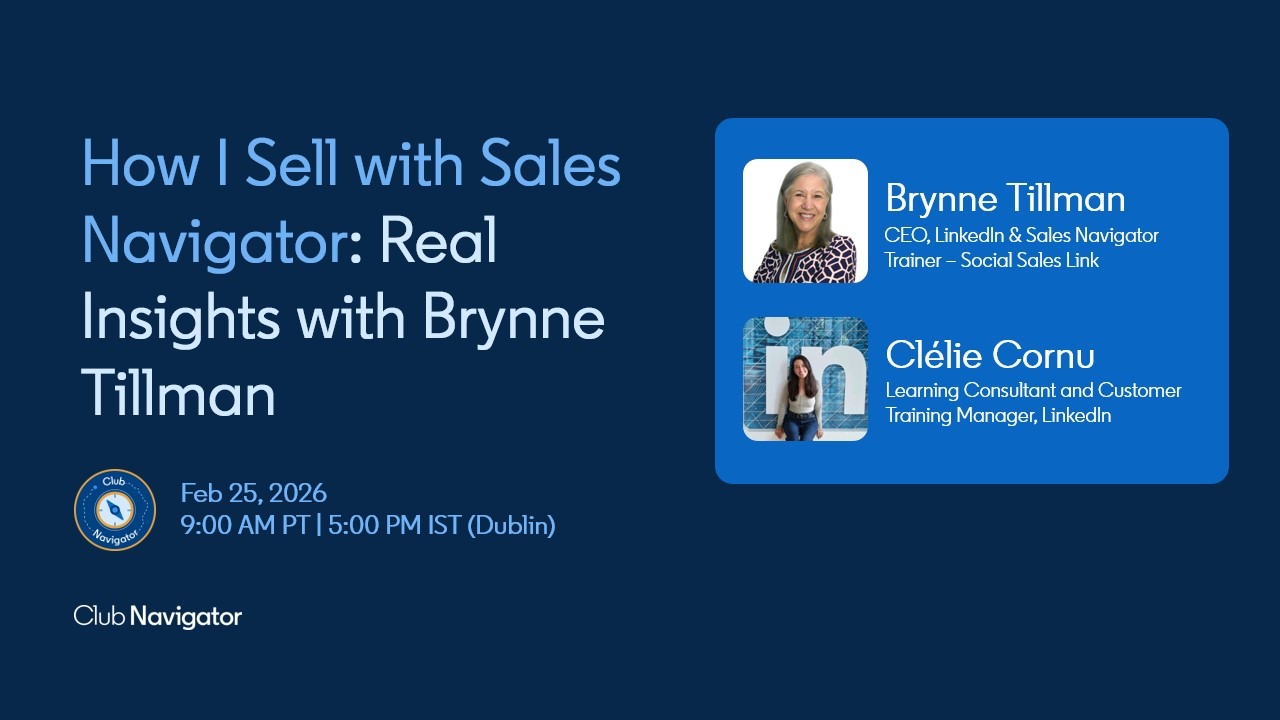 How I Sell with Sales Navigator: Real Insights with Brynne Tillman

Club Navigator

Feb 25, 2026
9:00 AM PT | 5:00 PM IST (Dublin)

Club Navigator

Brynne Tillman
CEO, LinkedIn & Sales Navigator Trainer – Social Sales Link

in

Clélie Cornu
Learning Consultant and Customer Training Manager, LinkedIn